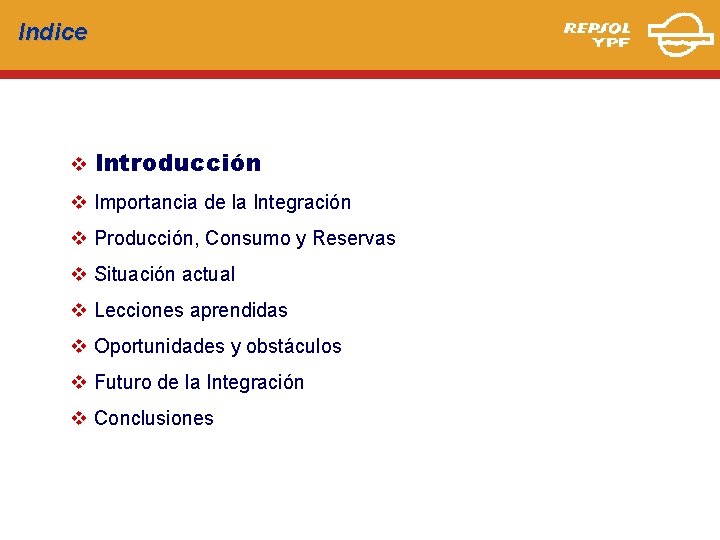 Indice

REPSOL YPF

❖ Introducción
❖ Importancia de la Integración
❖ Producción, Consumo y Reservas
❖ Situación actual
❖ Lecciones aprendidas
❖ Oportunidades y obstáculos
❖ Futuro de la Integración
❖ Conclusiones